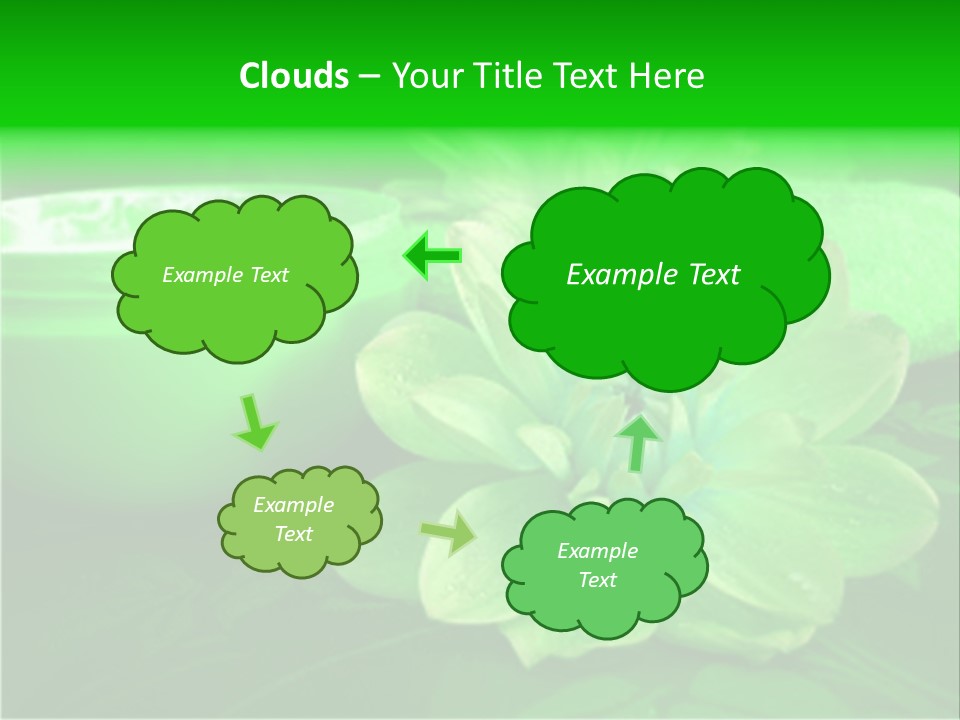 Clouds – Your Title Text Here

Example Text

Example Text

Example Text

Example Text